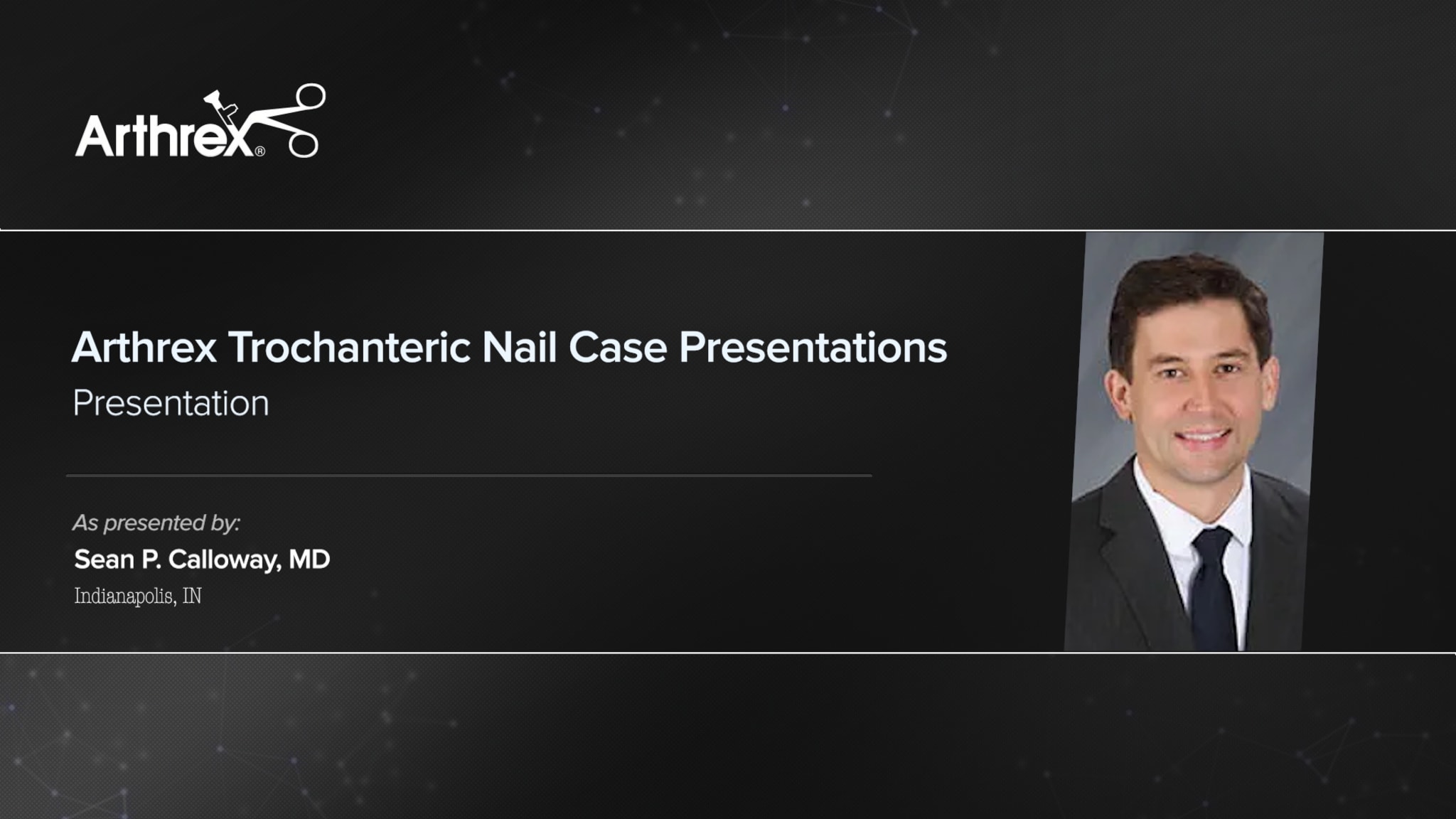 Arthrex®

Arthrex Trochanteric Nail Case Presentations
Presentation

As presented by:
Sean P. Calloway, MD
Indianapolis, IN